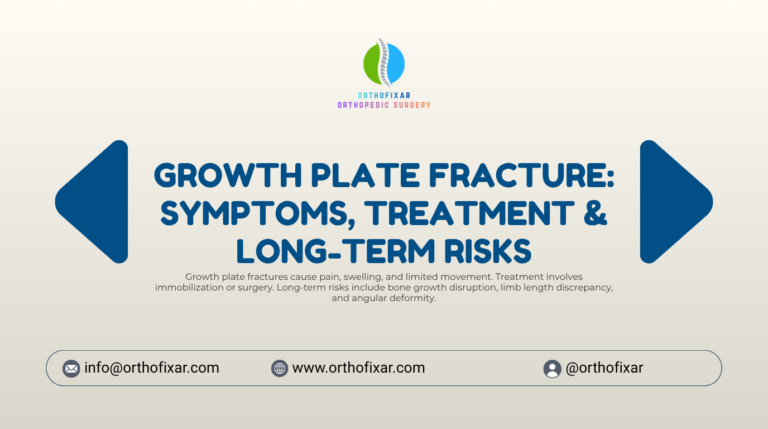 ORTHOFIXAR
ORTHOPEDIC SURGERY

GROWTH PLATE FRACTURE: SYMPTOMS, TREATMENT & LONG-TERM RISKS

Growth plate fractures cause pain, swelling, and limited movement. Treatment involves immobilization or surgery. Long-term risks include bone growth disruption, limb length discrepancy, and angular deformity.

info@orthofixar.com www.orthofixar.com @orthofixar